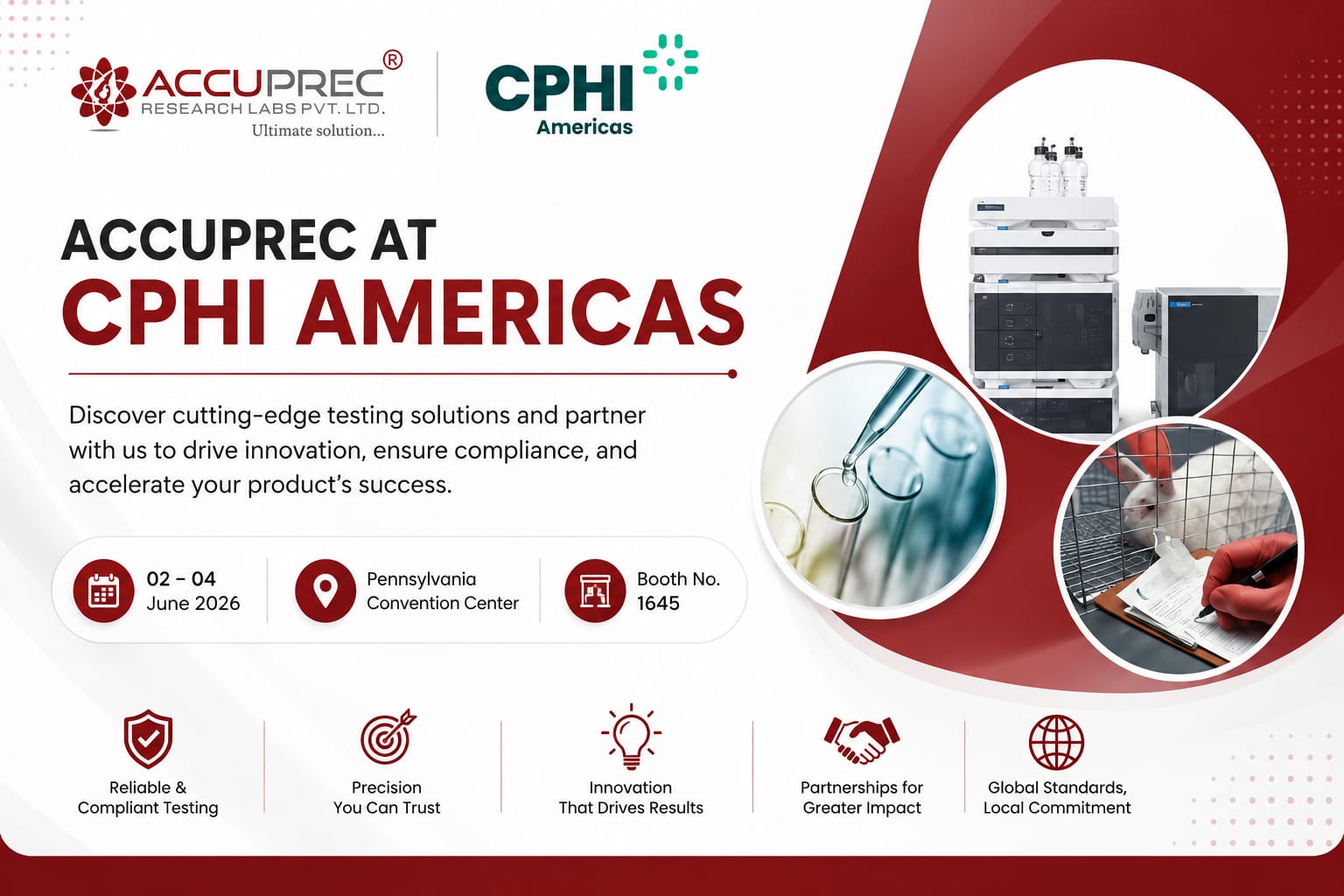 ACCUPREC®
RESEARCH LABS PVT. LTD.
Ultimate solution...

CPHI
Americas

ACCUPREC AT
CPHI AMERICAS

Discover cutting-edge testing solutions and partner with us to drive innovation, ensure compliance, and accelerate your product's success.

02 - 04
June 2026

Pennsylvania
Convention Center

Booth No.
1645

Reliable &
Compliant Testing

Precision
You Can Trust

Innovation
That Drives Results

Partnerships for
Greater Impact

Global Standards,
Local Commitment